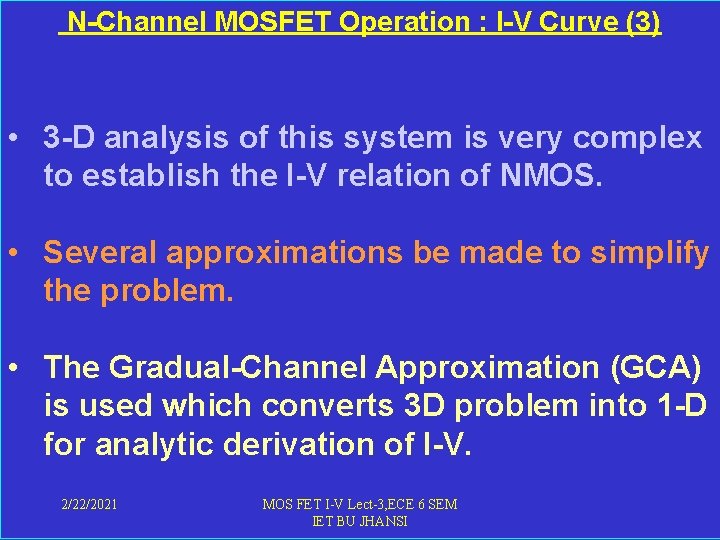 N-Channel MOSFET Operation : I-V Curve (3)

• 3-D analysis of this system is very complex to establish the I-V relation of NMOS.

• Several approximations be made to simplify the problem.

• The Gradual-Channel Approximation (GCA) is used which converts 3D problem into 1-D for analytic derivation of I-V.

2/22/2021

MOS FET I-V Lect-3,ECE 6 SEM IET BU JHANSI